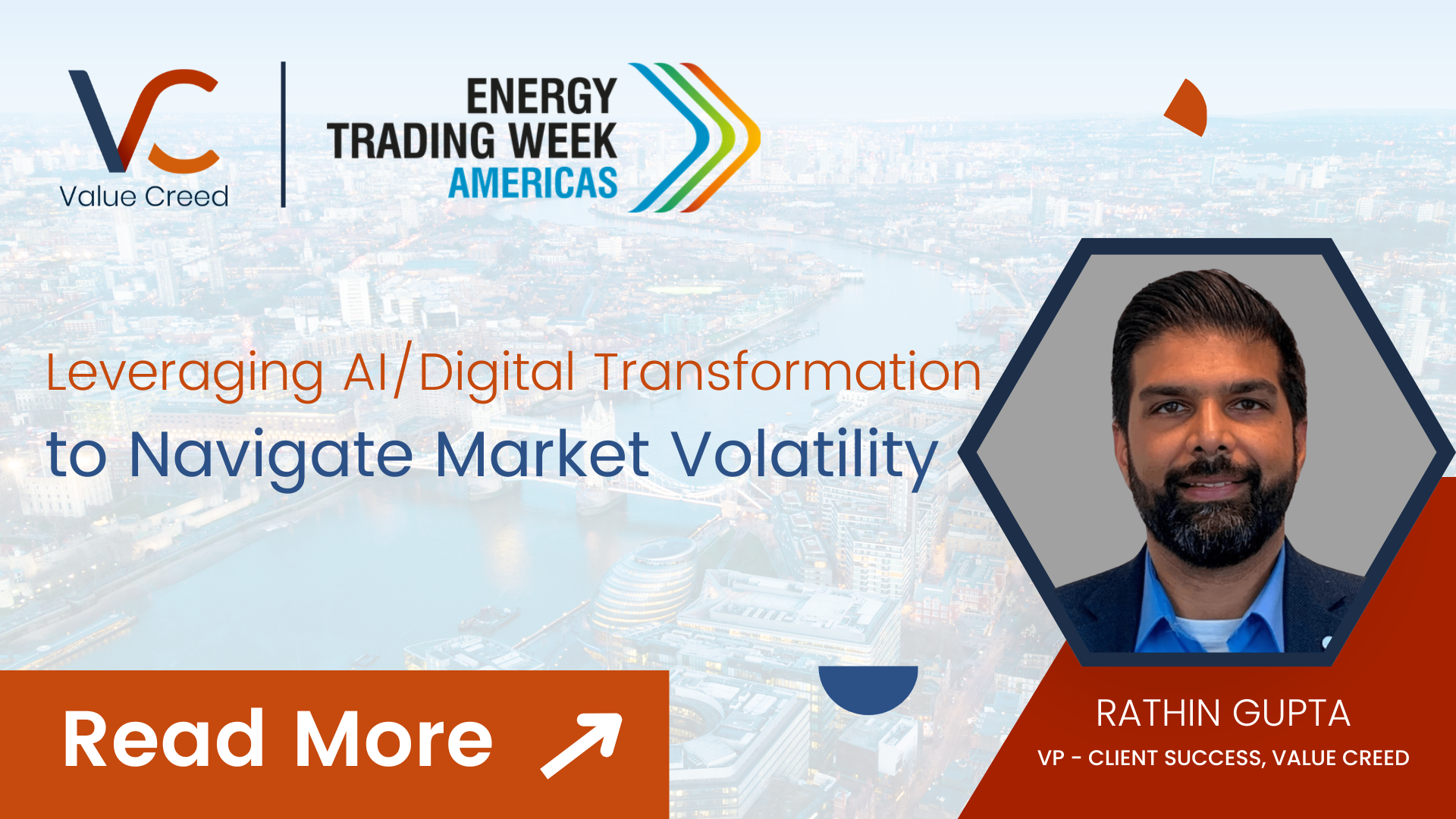 VC
Value Creed

ENERGY
TRADING WEEK
AMERICAS

Leveraging AI/Digital Transformation
to Navigate Market Volatility

Read More

RATHIN GUPTA
VP - CLIENT SUCCESS, VALUE CREED